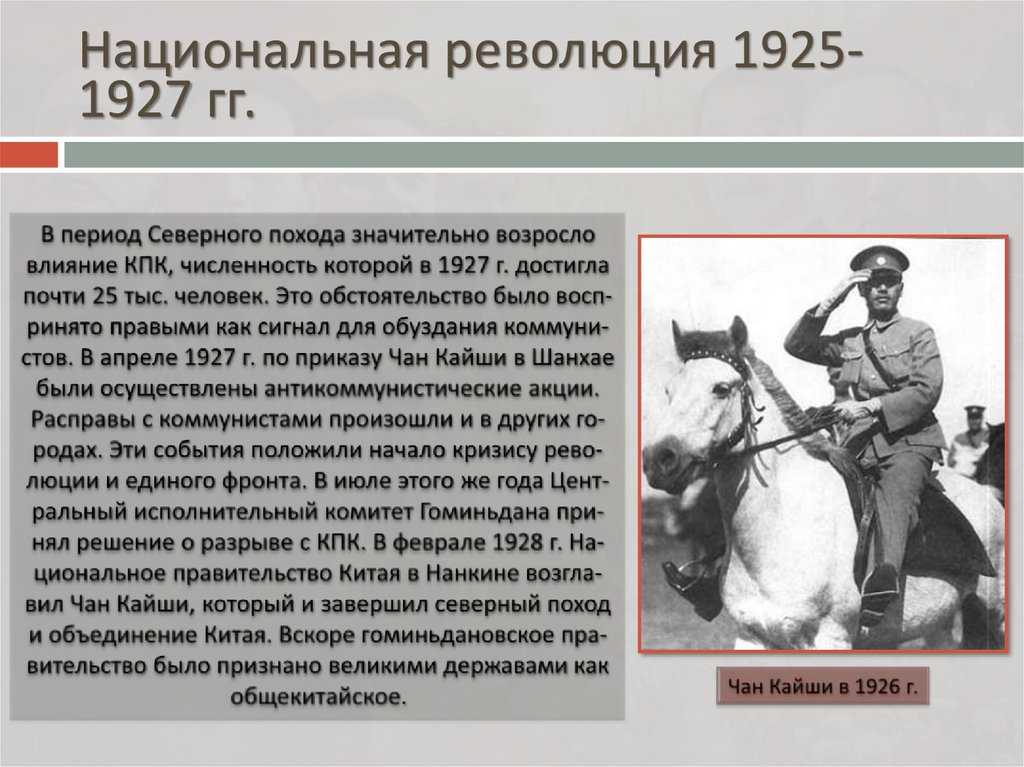 Национальная революция 1925-1927 гг.

В период Северного похода значительно возросло влияние КПК, численность которой в 1927 г. достигла почти 25 тыс. человек. Это обстоятельство было воспринято правыми как сигнал для обуздания коммунистов. В апреле 1927 г. по приказу Чан Кайши в Шанхае были осуществлены антикоммунистические акции. Расправы с коммунистами произошли и в других городах. Эти события положили начало кризису революции и единого фронта. В июле этого же года Центральный исполнительный комитет Гоминьдана принял решение о разрыве с КПК. В феврале 1928 г. Национальное правительство Китая в Нанкине возглавил Чан Кайши, который и завершил северный поход и объединение Китая. Вскоре гоминьдановское правительство было признано великими державами как общекитайское.

Чан Кайши в 1926 г.